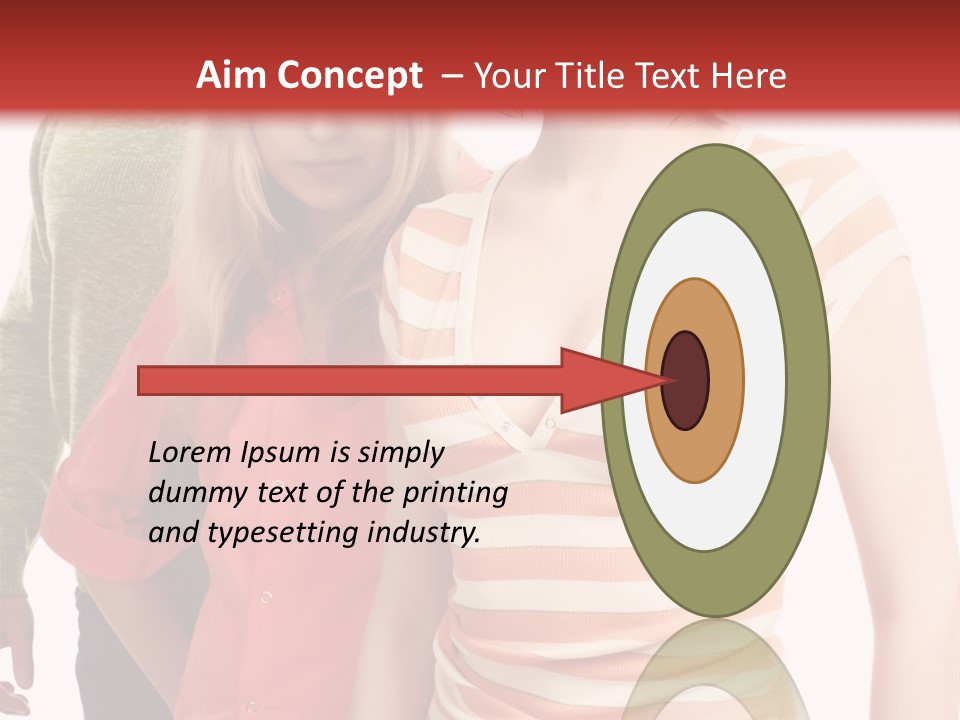 Aim Concept – Your Title Text Here

Lorem Ipsum is simply dummy text of the printing and typesetting industry.